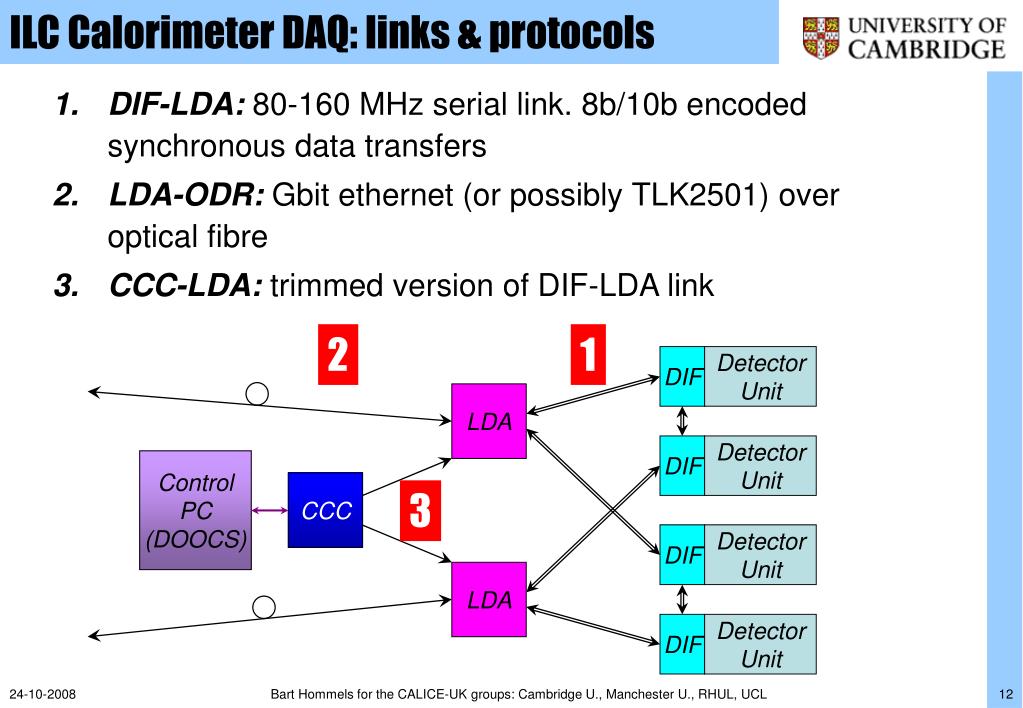 ILC Calorimeter DAQ: links & protocols

UNIVERSITY OF CAMBRIDGE

1. DIF-LDA: 80-160 MHz serial link. 8b/10b encoded synchronous data transfers
2. LDA-ODR: Gbit ethernet (or possibly TLK2501) over optical fibre
3. CCC-LDA: trimmed version of DIF-LDA link

2

1

DIF Detector Unit

LDA

DIF Detector Unit

Control PC (DOOCS)

CCC

3

DIF Detector Unit

LDA

DIF Detector Unit

24-10-2008

Bart Hommels for the CALICE-UK groups: Cambridge U., Manchester U., RHUL, UCL

12